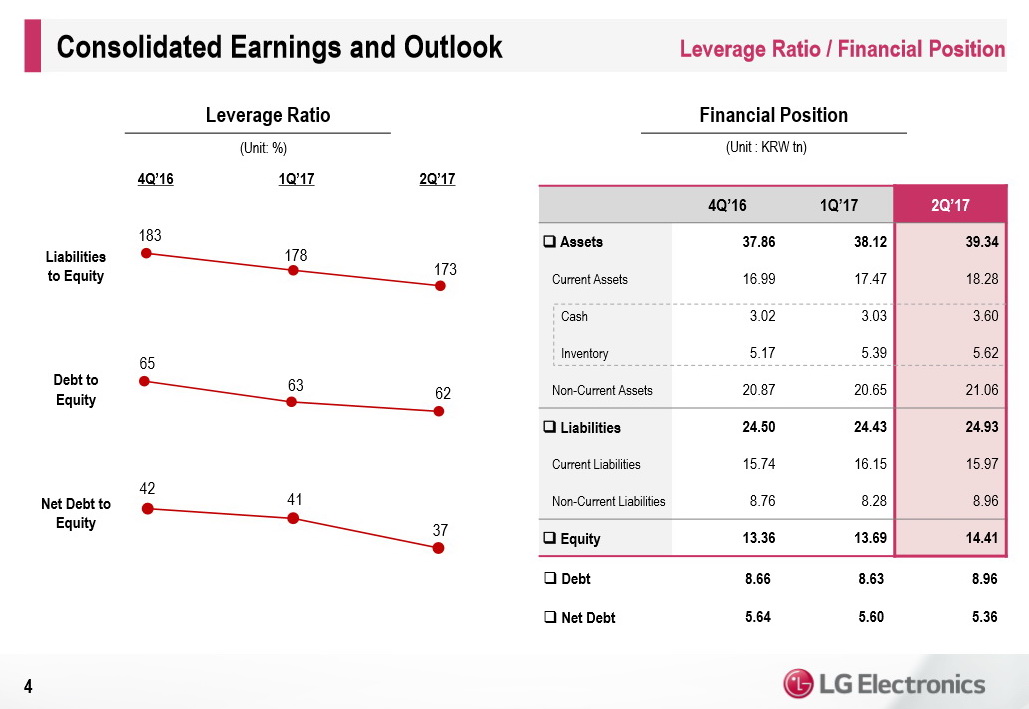 Consolidated Earnings and Outlook

Leverage Ratio / Financial Position

Leverage Ratio

(Unit: %)

4Q'16 1Q'17 2Q'17

Liabilities to Equity 183 178 173

Debt to Equity 65 63 62

Net Debt to Equity 42 41 37

Financial Position

(Unit : KRW tn)

| | 4Q'16 | 1Q'17 | 2Q'17 |
|---|---|---|---|
| ❑ Assets | 37.86 | 38.12 | 39.34 |
| Current Assets | 16.99 | 17.47 | 18.28 |
| Cash | 3.02 | 3.03 | 3.60 |
| Inventory | 5.17 | 5.39 | 5.62 |
| Non-Current Assets | 20.87 | 20.65 | 21.06 |
| ❑ Liabilities | 24.50 | 24.43 | 24.93 |
| Current Liabilities | 15.74 | 16.15 | 15.97 |
| Non-Current Liabilities | 8.76 | 8.28 | 8.96 |
| ❑ Equity | 13.36 | 13.69 | 14.41 |
| ❑ Debt | 8.66 | 8.63 | 8.96 |
| ❑ Net Debt | 5.64 | 5.60 | 5.36 |

4

LG Electronics